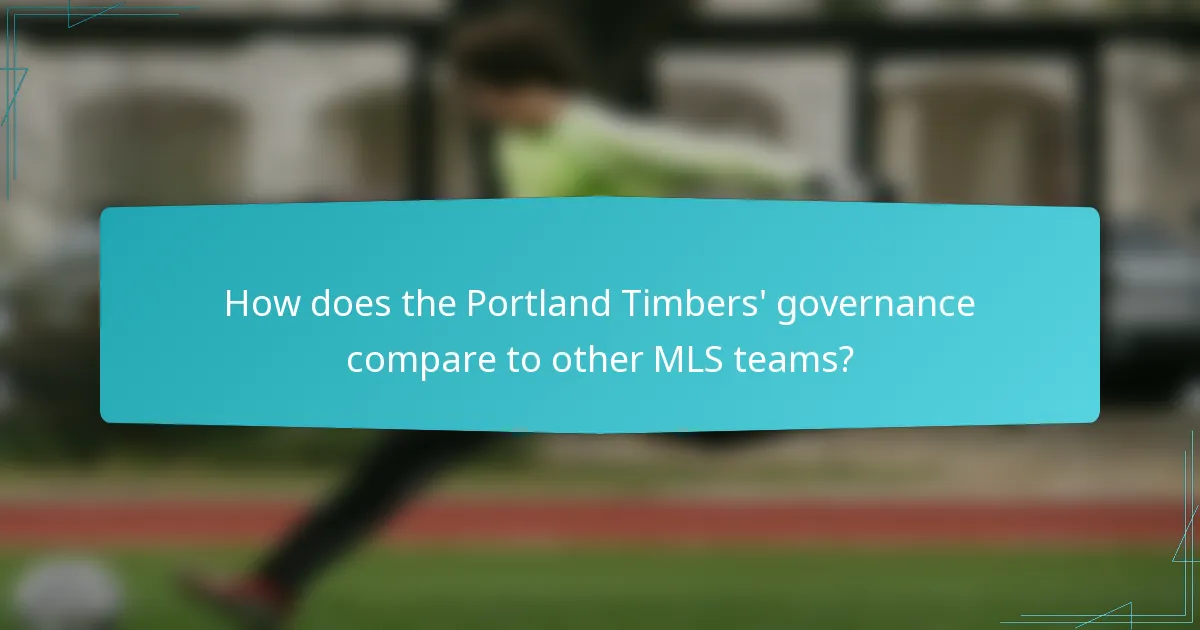 How does the Portland Timbers' governance compare to other MLS teams?